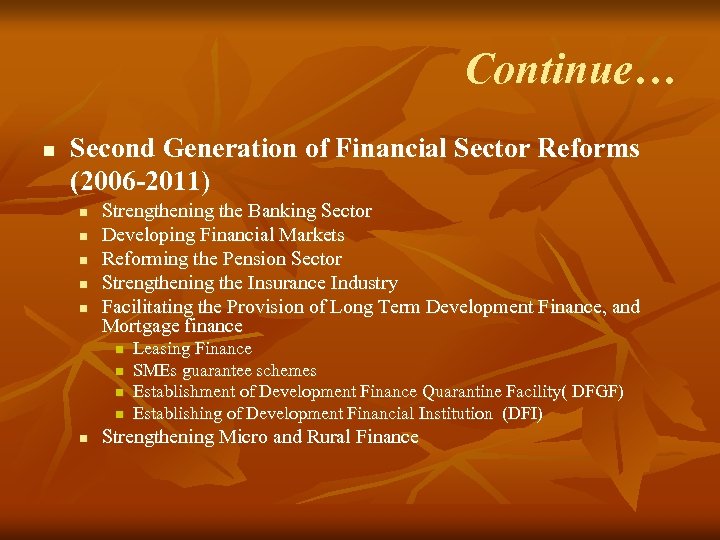 Continue…

- Second Generation of Financial Sector Reforms (2006-2011)
  - Strengthening the Banking Sector
  - Developing Financial Markets
  - Reforming the Pension Sector
  - Strengthening the Insurance Industry
  - Facilitating the Provision of Long Term Development Finance, and Mortgage finance
    - Leasing Finance
    - SMEs guarantee schemes
    - Establishment of Development Finance Quarantine Facility( DFGF)
    - Establishing of Development Financial Institution (DFI)
  - Strengthening Micro and Rural Finance